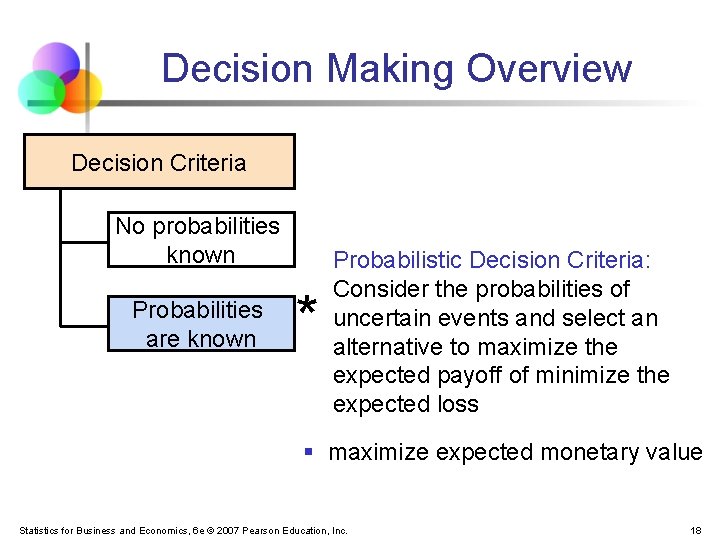 Decision Making Overview

Decision Criteria

No probabilities known

Probabilities are known

*

Probabilistic Decision Criteria: Consider the probabilities of uncertain events and select an alternative to maximize the expected payoff of minimize the expected loss

▪ maximize expected monetary value

Statistics for Business and Economics, 6e © 2007 Pearson Education, Inc.

18